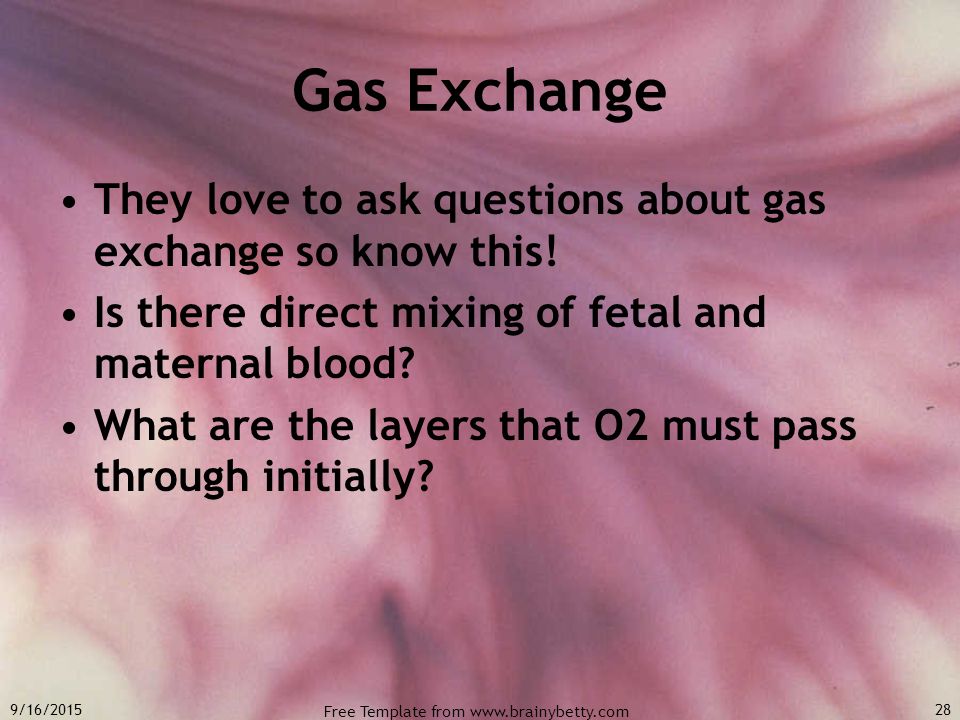 Gas Exchange

• They love to ask questions about gas exchange so know this!
• Is there direct mixing of fetal and maternal blood?
• What are the layers that O2 must pass through initially?

9/16/2015
Free Template from www.brainybetty.com
28